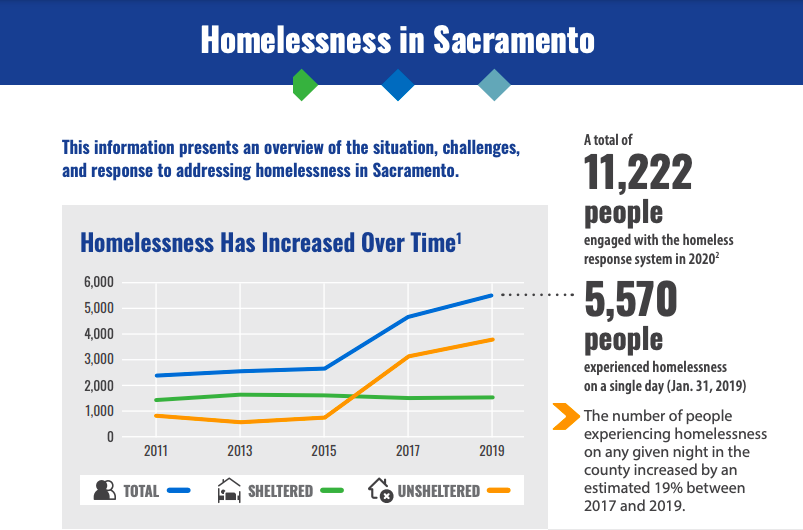 Homelessness in Sacramento

This information presents an overview of the situation, challenges, and response to addressing homelessness in Sacramento.

Homelessness Has Increased Over Time$^1$

6,000
5,000
4,000
3,000
2,000
1,000
0

2011 2013 2015 2017 2019

TOTAL SHELTERED UNSHELTERED

A total of
11,222
people
engaged with the homeless response system in 2020$^2$

5,570
people
experienced homelessness on a single day (Jan. 31, 2019)

The number of people experiencing homelessness on any given night in the county increased by an estimated 19% between 2017 and 2019.